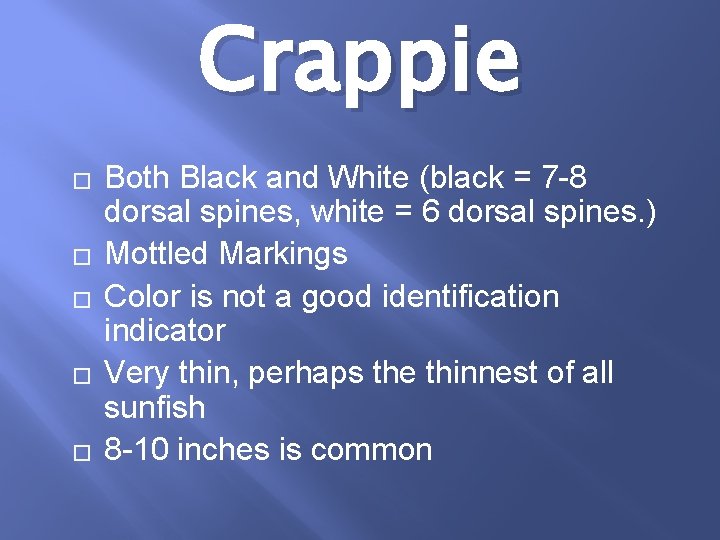 Crappie

□ Both Black and White (black = 7-8 dorsal spines, white = 6 dorsal spines.)
□ Mottled Markings
□ Color is not a good identification indicator
□ Very thin, perhaps the thinnest of all sunfish
□ 8-10 inches is common